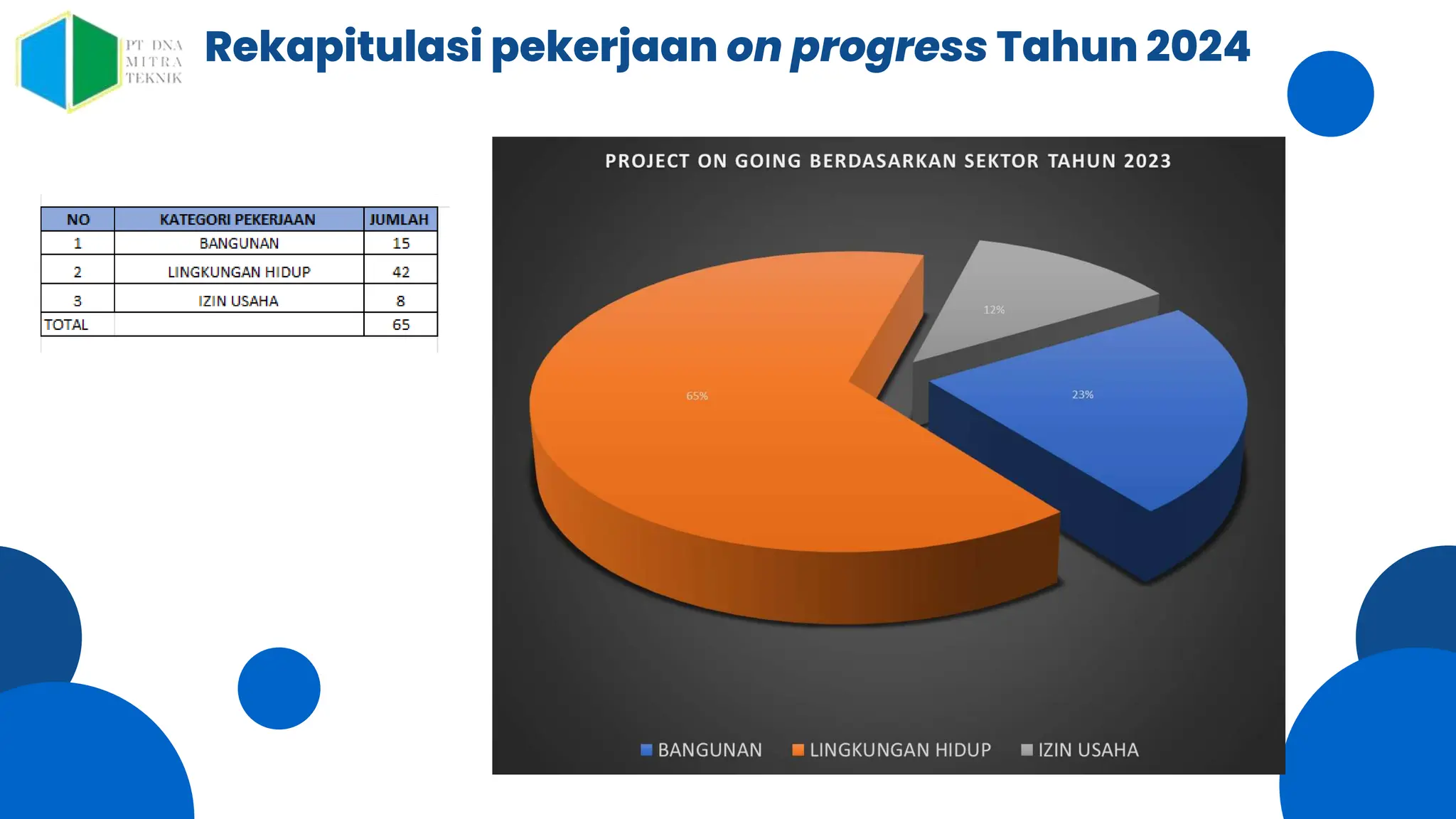 PT DNA MITRA TEKNIK

Rekapitulasi pekerjaan on progress Tahun 2024

| NO | KATEGORI PEKERJAAN | JUMLAH |
|---|---|---|
| 1 | BANGUNAN | 15 |
| 2 | LINGKUNGAN HIDUP | 42 |
| 3 | IZIN USAHA | 8 |
| TOTAL | | 65 |

PROJECT ON GOING BERDASARKAN SEKTOR TAHUN 2023

12%

65%

23%

BANGUNAN LINGKUNGAN HIDUP IZIN USAHA